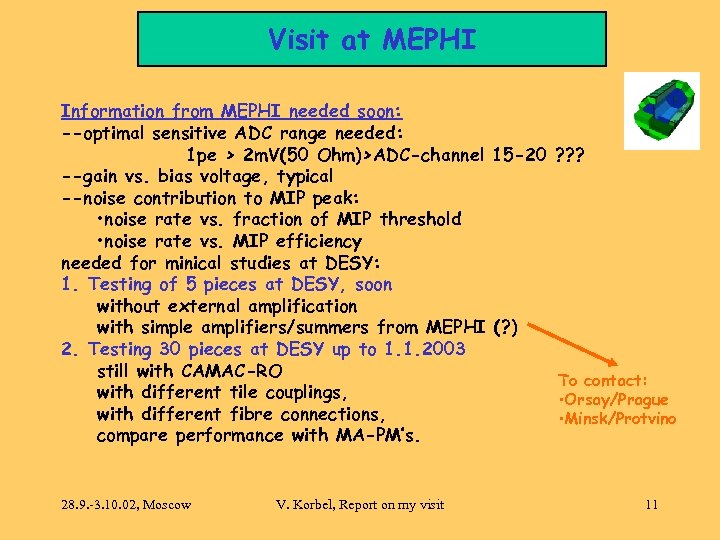 Visit at MEPHI

Information from MEPHI needed soon:
--optimal sensitive ADC range needed:
1pe > 2mV(50 Ohm)>ADC-channel 15-20 ???
--gain vs. bias voltage, typical
--noise contribution to MIP peak:
•noise rate vs. fraction of MIP threshold
•noise rate vs. MIP efficiency
needed for minical studies at DESY:
1. Testing of 5 pieces at DESY, soon
without external amplification
with simple amplifiers/summers from MEPHI (?)
2. Testing 30 pieces at DESY up to 1.1.2003
still with CAMAC-RO
with different tile couplings,
with different fibre connections,
compare performance with MA-PM's.

To contact:
•Orsay/Prague
•Minsk/Protvino

28.9.-3.10.02, Moscow

V. Korbel, Report on my visit

11